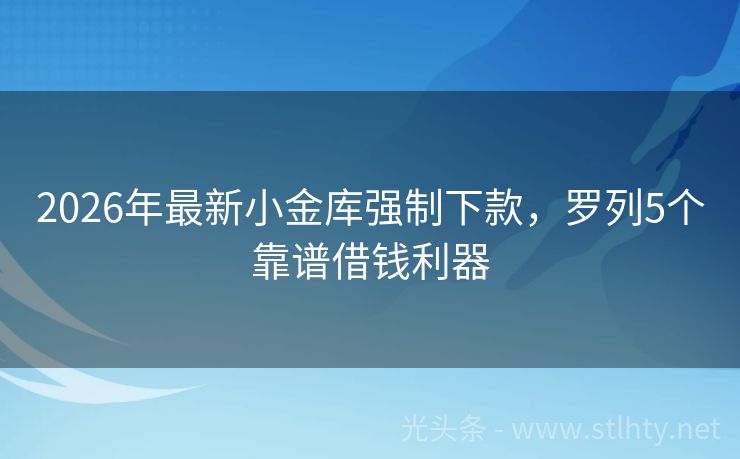 2026年最新小金库强制下款，罗列5个靠谱借钱利器

光头条 - www.stlhty.net